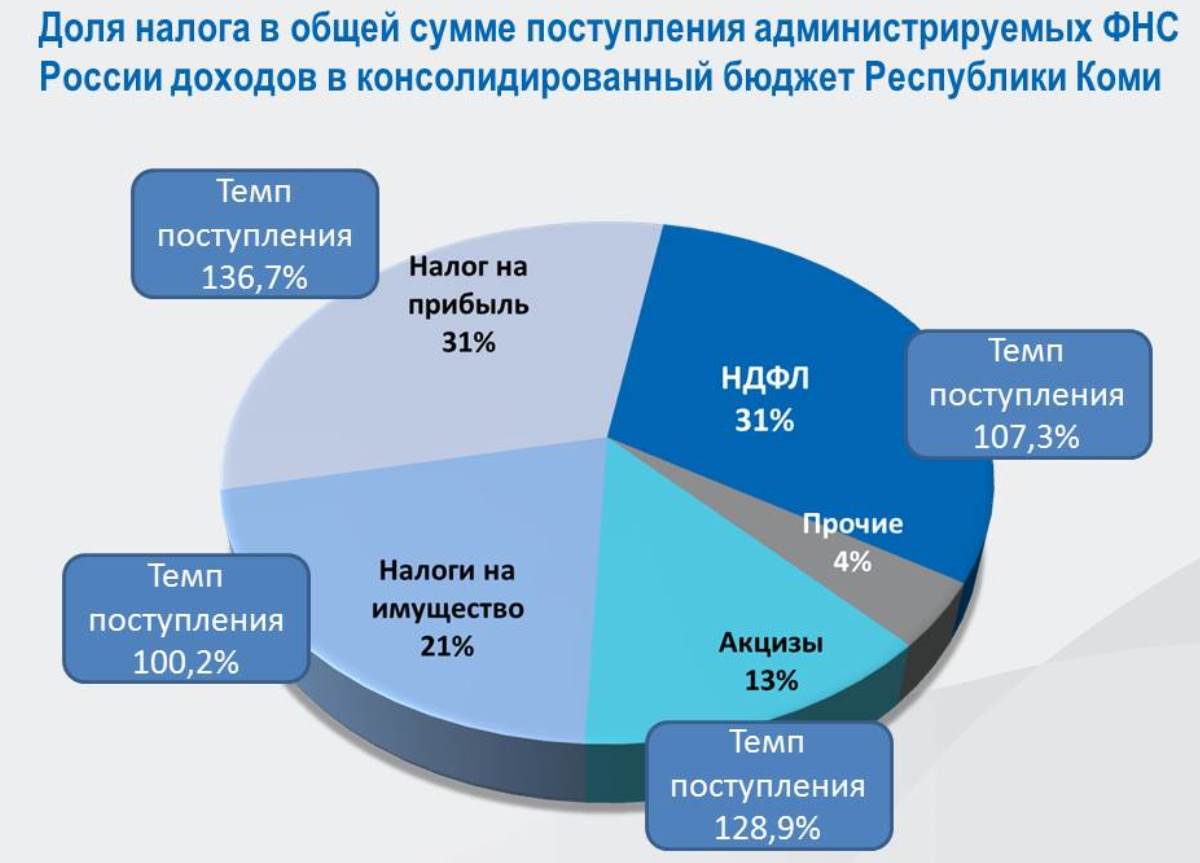 Доля налога в общей сумме поступления администрируемых ФНС России доходов в консолидированный бюджет Республики Коми

Темп поступления 136,7%

Налог на прибыль 31%

НДФЛ 31%

Темп поступления 107,3%

Прочие 4%

Темп поступления 100,2%

Налоги на имущество 21%

Акцизы 13%

Темп поступления 128,9%